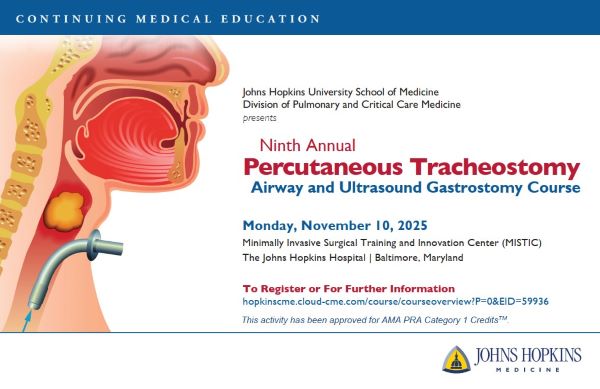 CONTINUING MEDICAL EDUCATION

Johns Hopkins University School of Medicine
Division of Pulmonary and Critical Care Medicine
presents

Ninth Annual
Percutaneous Tracheostomy
Airway and Ultrasound Gastrostomy Course

Monday, November 10, 2025
Minimally Invasive Surgical Training and Innovation Center (MISTIC)
The Johns Hopkins Hospital | Baltimore, Maryland

To Register or For Further Information
hopkinscme.cloud-cme.com/course/courseoverview?P=0&EID=59936

This activity has been approved for AMA PRA Category 1 Credits™.

JOHNS HOPKINS
MEDICINE